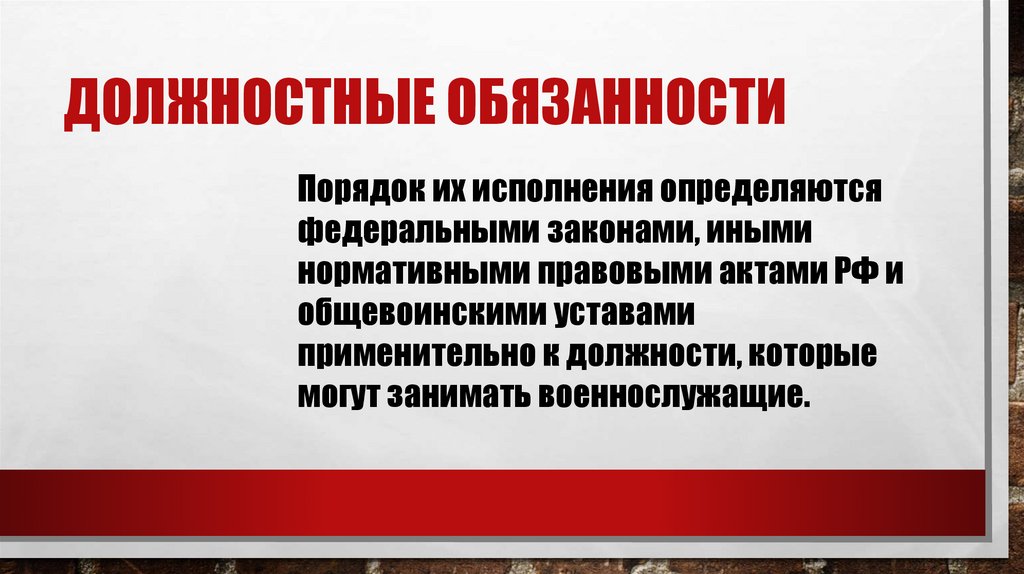 ДОЛЖНОСТНЫЕ ОБЯЗАННОСТИ

Порядок их исполнения определяются федеральными законами, иными нормативными правовыми актами РФ и общевоинскими уставами применительно к должности, которые могут занимать военнослужащие.